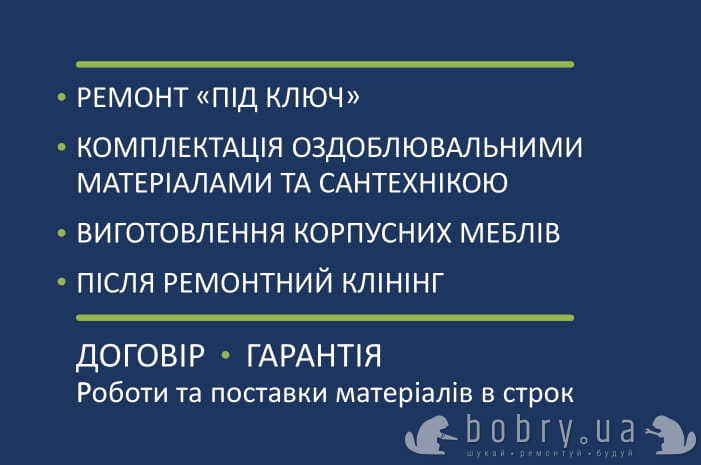 • РЕМОНТ «ПІД КЛЮЧ»

• КОМПЛЕКТАЦІЯ ОЗДОБЛЮВАЛЬНИМИ МАТЕРІАЛАМИ ТА САНТЕХНІКОЮ

• ВИГОТОВЛЕННЯ КОРПУСНИХ МЕБЛІВ

• ПІСЛЯ РЕМОНТНИЙ КЛІНІНГ

ДОГОВІР • ГАРАНТІЯ
Роботи та поставки матеріалів в строк

bobry.ua
шукай • ремонтуй • будуй